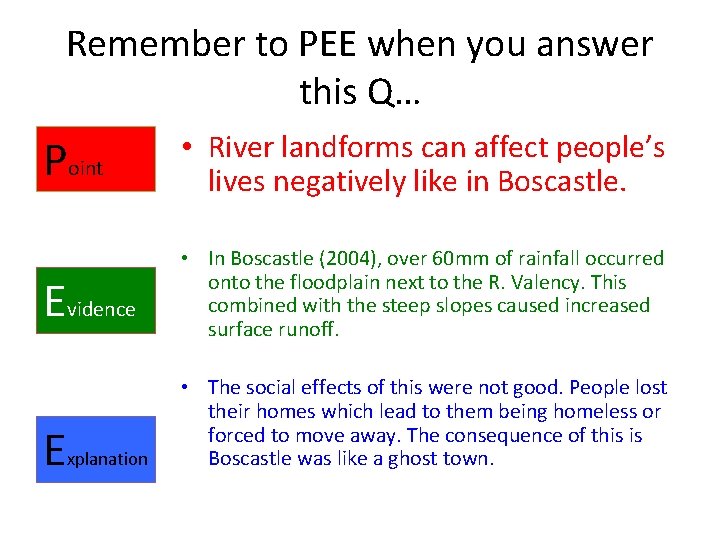 Remember to PEE when you answer this Q…

Point

• River landforms can affect people's lives negatively like in Boscastle.

Evidence

• In Boscastle (2004), over 60mm of rainfall occurred onto the floodplain next to the R. Valency. This combined with the steep slopes caused increased surface runoff.

Explanation

• The social effects of this were not good. People lost their homes which lead to them being homeless or forced to move away. The consequence of this is Boscastle was like a ghost town.